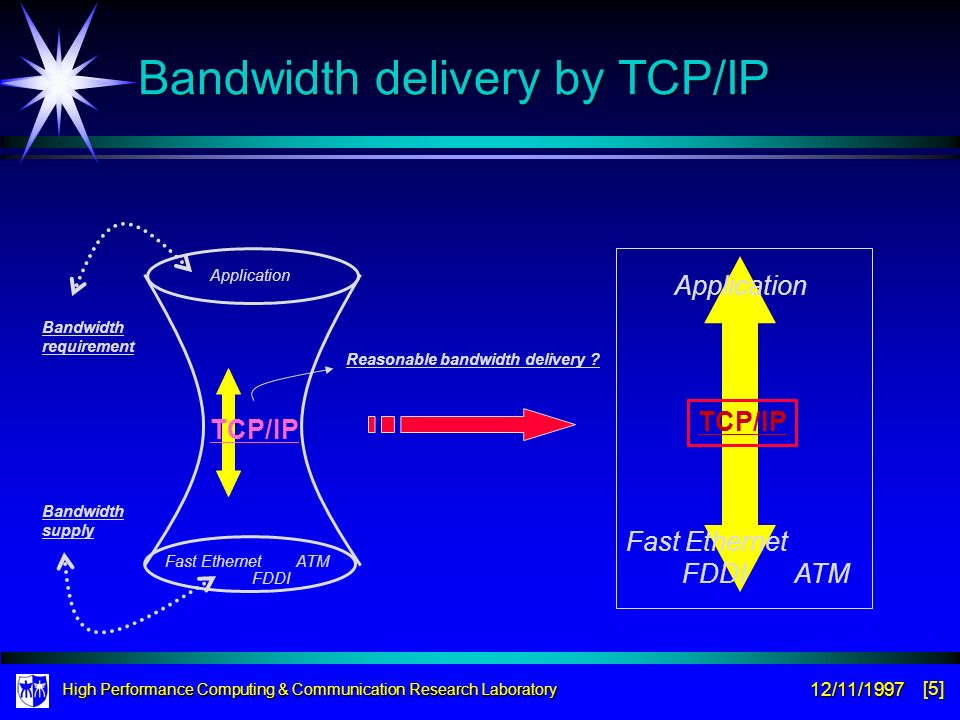 Bandwidth delivery by TCP/IP

Application

Bandwidth requirement

Reasonable bandwidth delivery ?

TCP/IP

Bandwidth supply

Fast Ethernet ATM FDDI

Application

TCP/IP

Fast Ethernet FDDI ATM

High Performance Computing & Communication Research Laboratory

12/11/1997 [5]